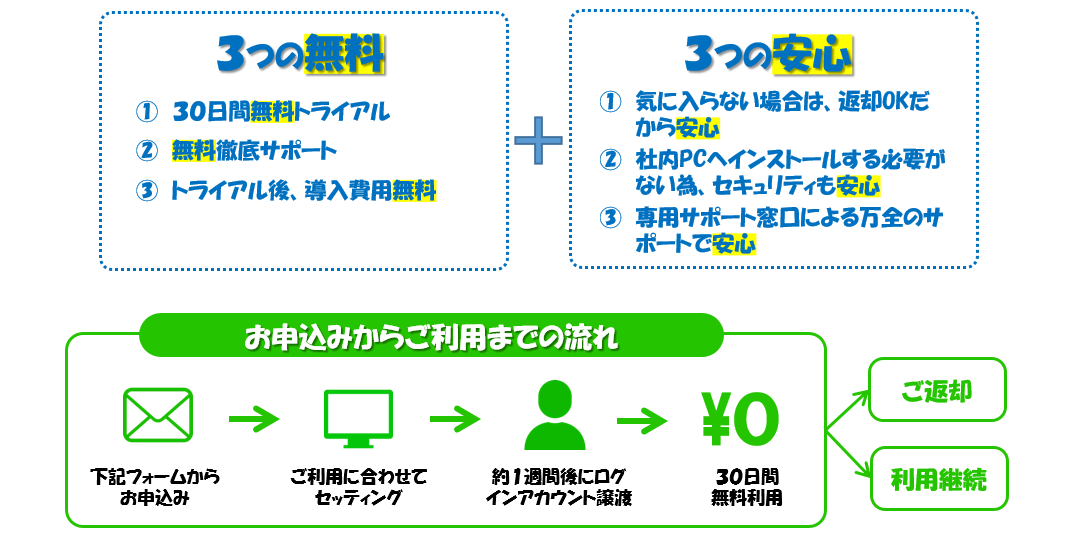 3つの無料

① 30日間無料トライアル
② 無料徹底サポート
③ トライアル後、導入費用無料

3つの安心

① 気に入らない場合は、返却OKだから安心
② 社内PCへインストールする必要がない為、セキュリティも安心
③ 専用サポート窓口による万全のサポートで安心

お申込みからご利用までの流れ

下記フォームからお申込み

ご利用に合わせてセッティング

約1週間後にログインアカウント譲渡

¥0

30日間無料利用

ご返却

利用継続